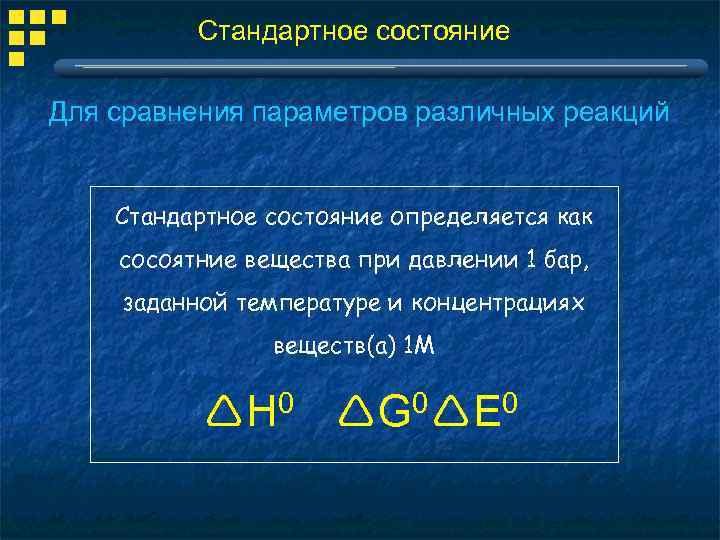 Стандартное состояние

Для сравнения параметров различных реакций

Стандартное состояние определяется как сосоятние вещества при давлении 1 бар, заданной температуре и концентрациях веществ(а) 1М

$\Delta H^0$ $\Delta G^0$ $\Delta E^0$